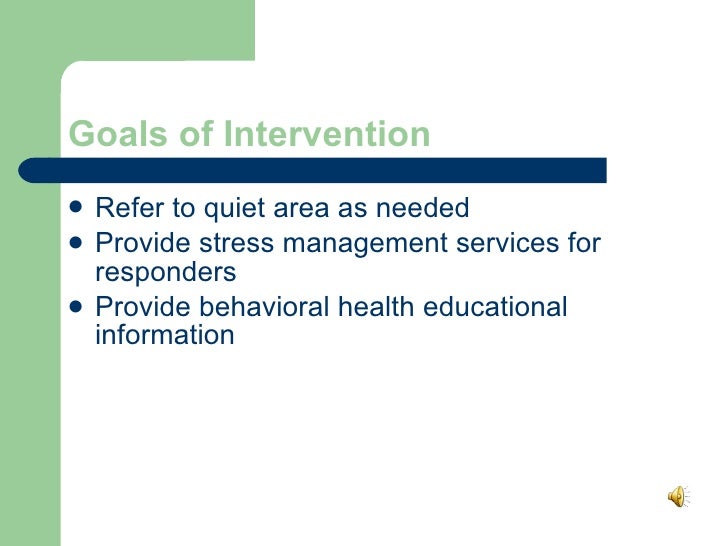 Goals of Intervention

- Refer to quiet area as needed
- Provide stress management services for responders
- Provide behavioral health educational information